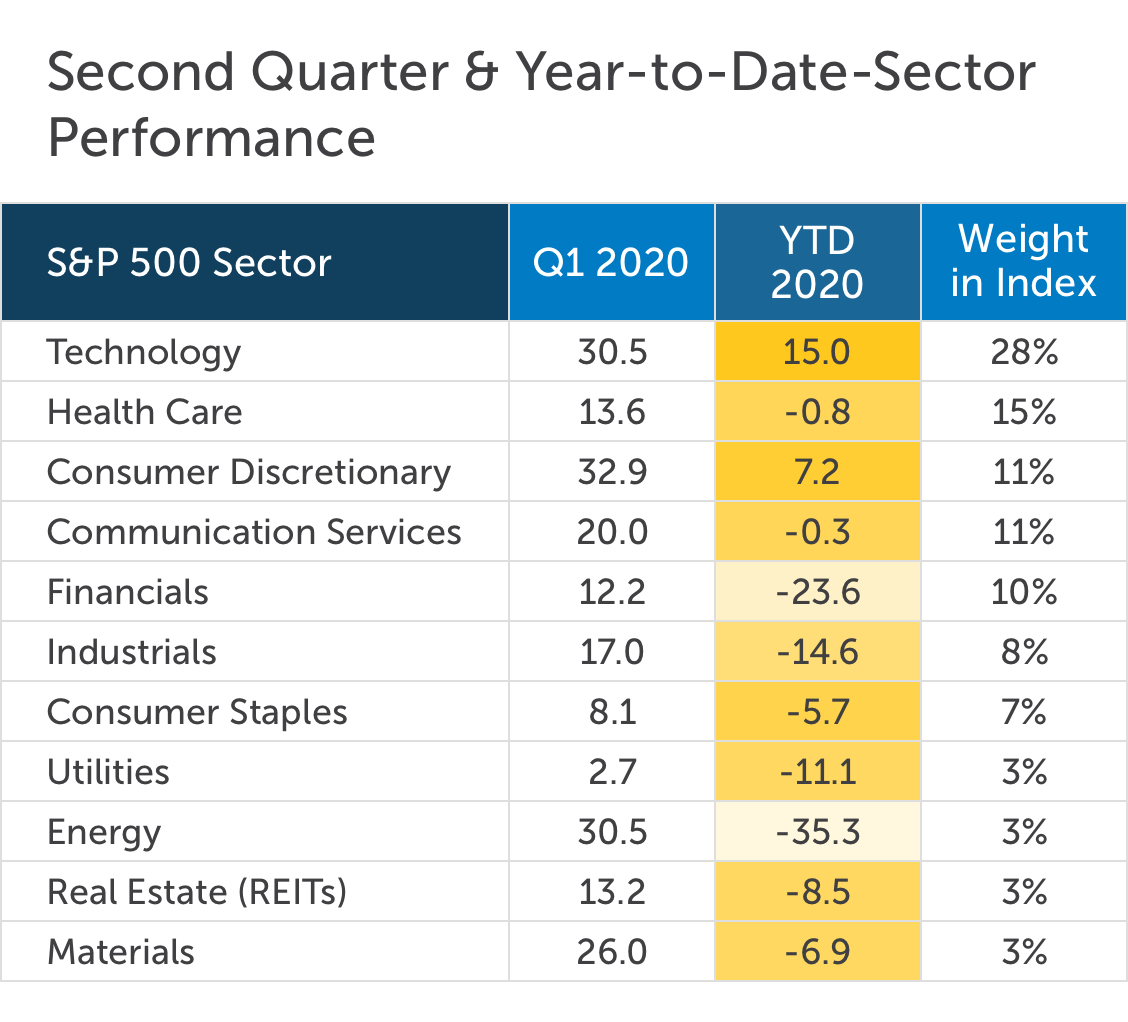 Second Quarter & Year-to-Date-Sector Performance

| S&P 500 Sector | Q1 2020 | YTD 2020 | Weight in Index |
|---|---|---|---|
| Technology | 30.5 | 15.0 | 28% |
| Health Care | 13.6 | -0.8 | 15% |
| Consumer Discretionary | 32.9 | 7.2 | 11% |
| Communication Services | 20.0 | -0.3 | 11% |
| Financials | 12.2 | -23.6 | 10% |
| Industrials | 17.0 | -14.6 | 8% |
| Consumer Staples | 8.1 | -5.7 | 7% |
| Utilities | 2.7 | -11.1 | 3% |
| Energy | 30.5 | -35.3 | 3% |
| Real Estate (REITs) | 13.2 | -8.5 | 3% |
| Materials | 26.0 | -6.9 | 3% |